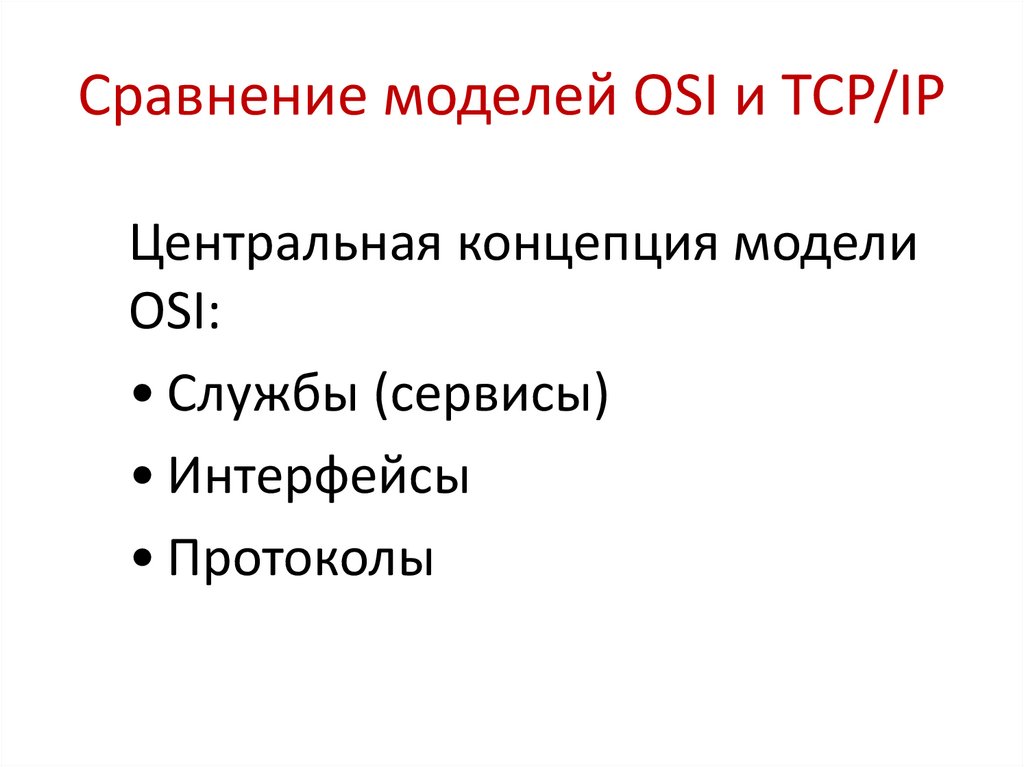 Сравнение моделей OSI и TCP/IP

Центральная концепция модели OSI:

• Службы (сервисы)
• Интерфейсы
• Протоколы